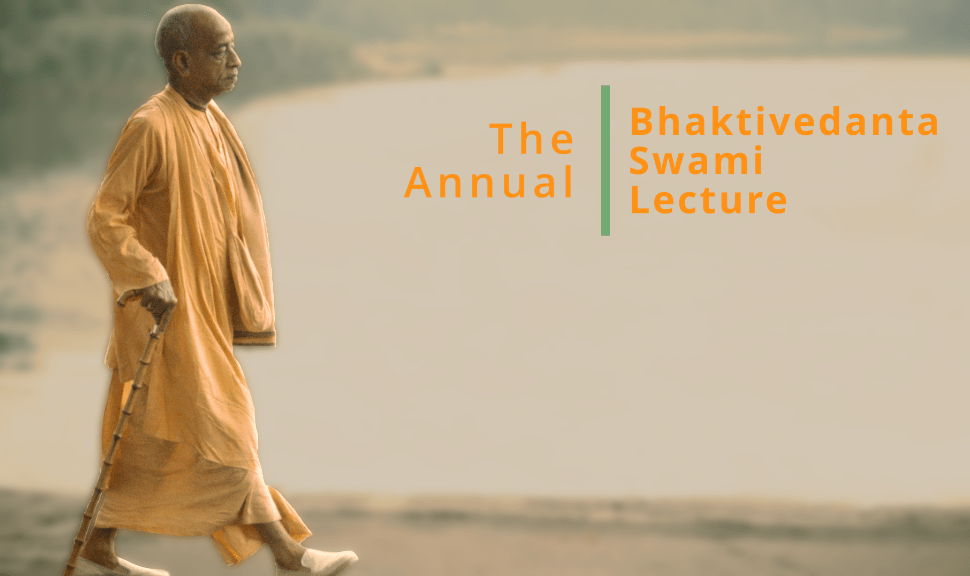 The Annual

Bhaktivedanta Swami Lecture